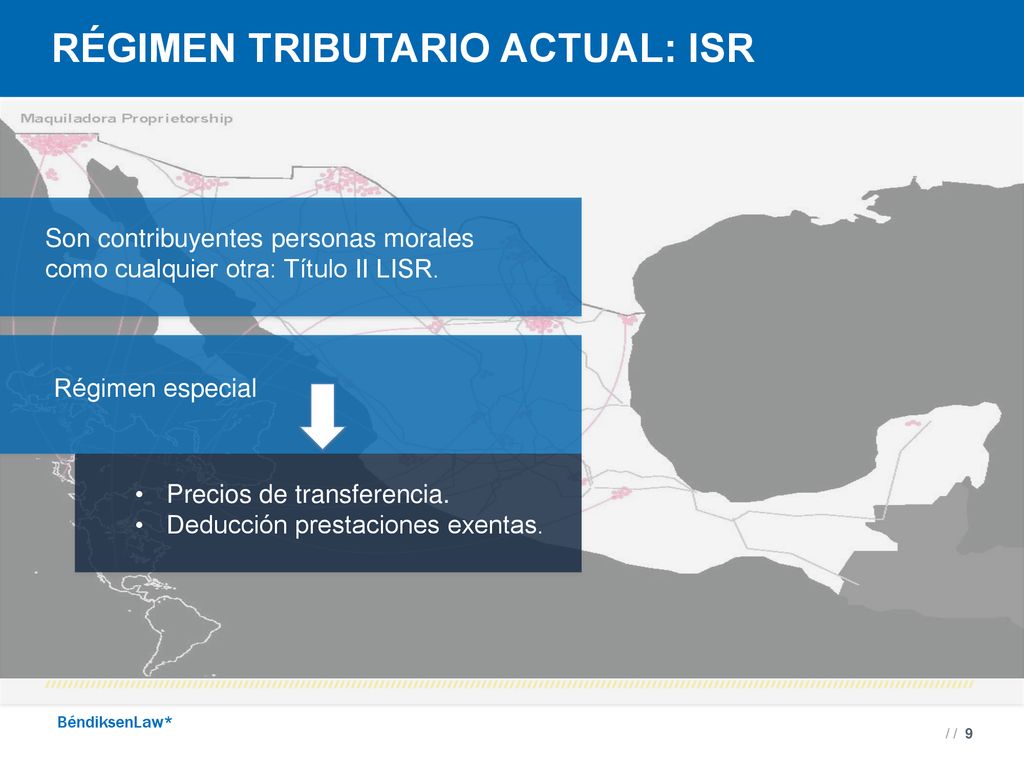 RÉGIMEN TRIBUTARIO ACTUAL: ISR

Maquiladora Proprietorship

Son contribuyentes personas morales como cualquier otra: Título II LISR.

Régimen especial

• Precios de transferencia.
• Deducción prestaciones exentas.

BéndiksenLaw*

/ / 9